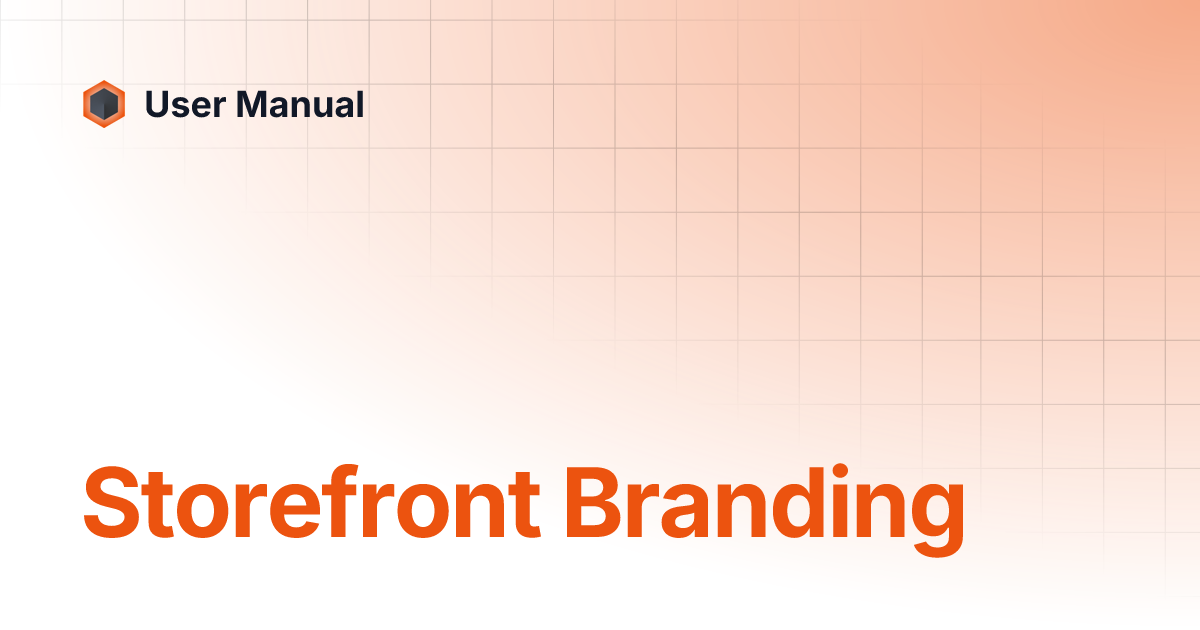 User Manual

Storefront Branding